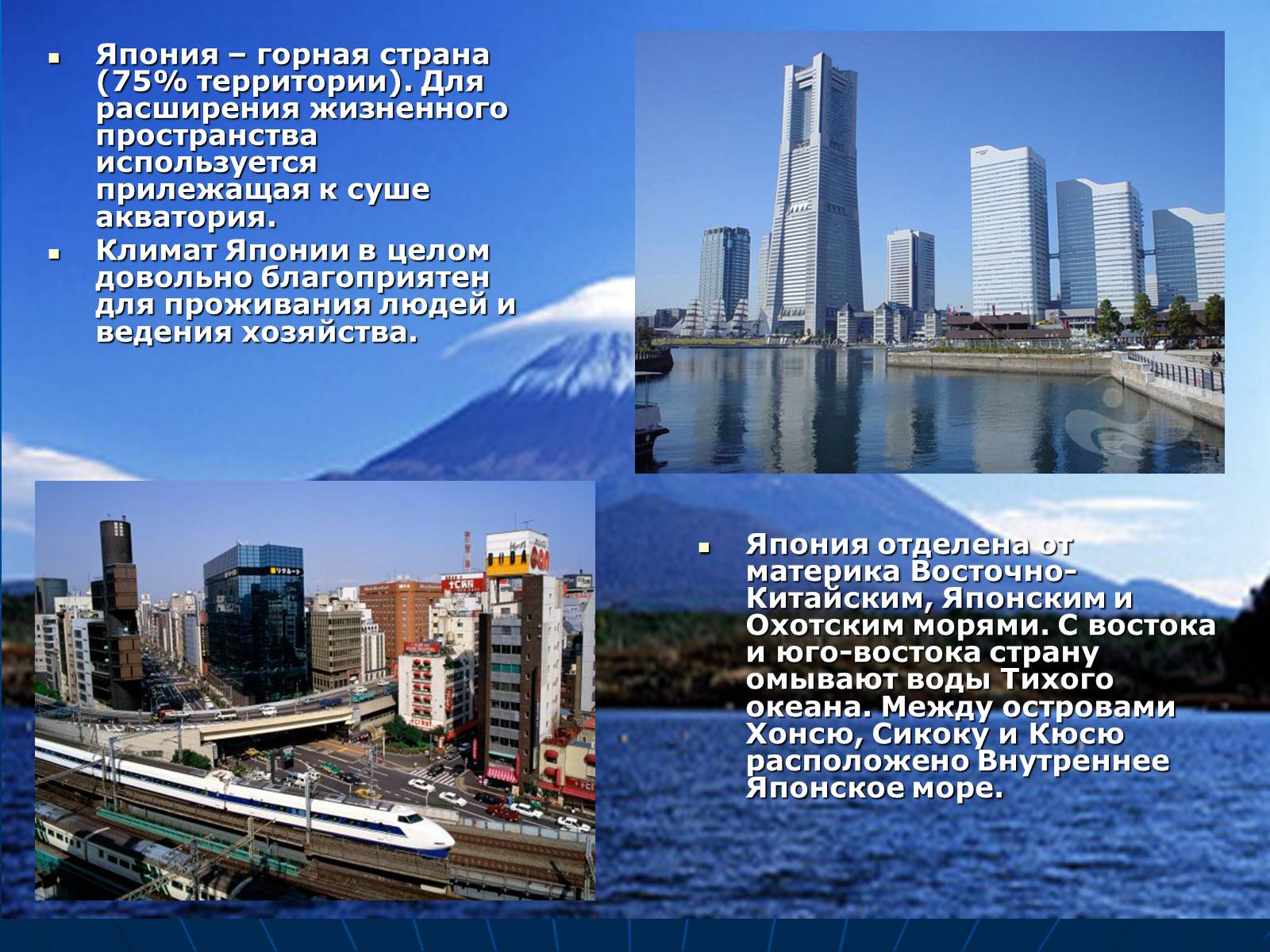 Япония – горная страна (75% территории). Для расширения жизненного пространства используется прилежащая к суше акватория.

Климат Японии в целом довольно благоприятен для проживания людей и ведения хозяйства.

Япония отделена от материка Восточно-Китайским, Японским и Охотским морями. С востока и юго-востока страну омывают воды Тихого океана. Между островами Хонсю, Сикоку и Кюсю расположено Внутреннее Японское море.